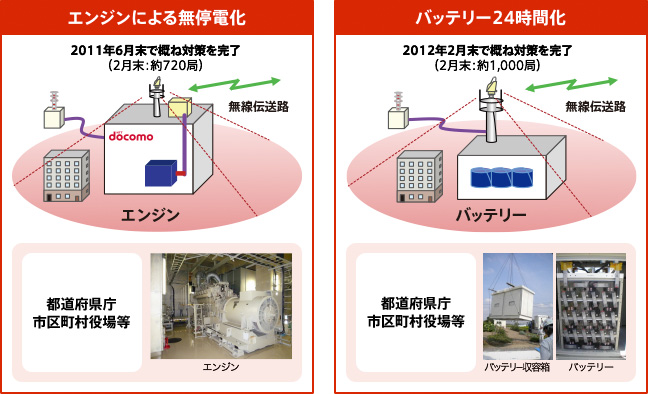 エンジンによる無停電化

2011年6月末で概ね対策を完了
（2月末：約720局）

無線伝送路

docomo

エンジン

都道府県庁
市区町村役場等

エンジン

バッテリー24時間化

2012年2月末で概ね対策を完了
（2月末：約1,000局）

無線伝送路

バッテリー

都道府県庁
市区町村役場等

バッテリー収容箱

バッテリー